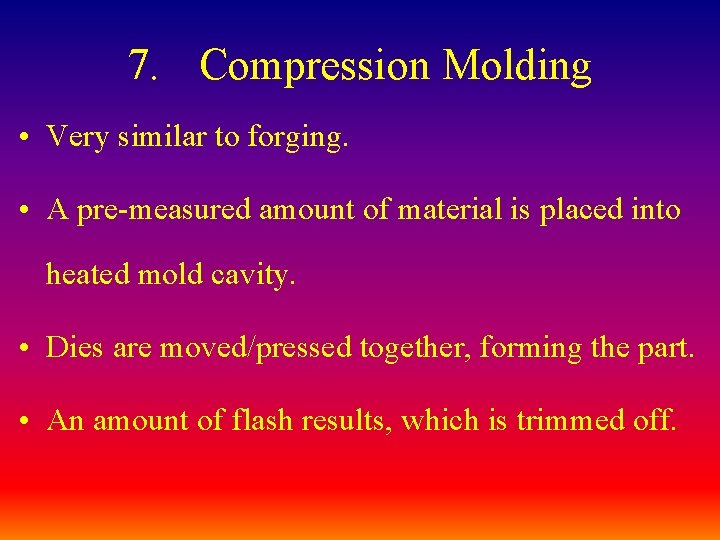 7. Compression Molding

• Very similar to forging.

• A pre-measured amount of material is placed into heated mold cavity.

• Dies are moved/pressed together, forming the part.

• An amount of flash results, which is trimmed off.